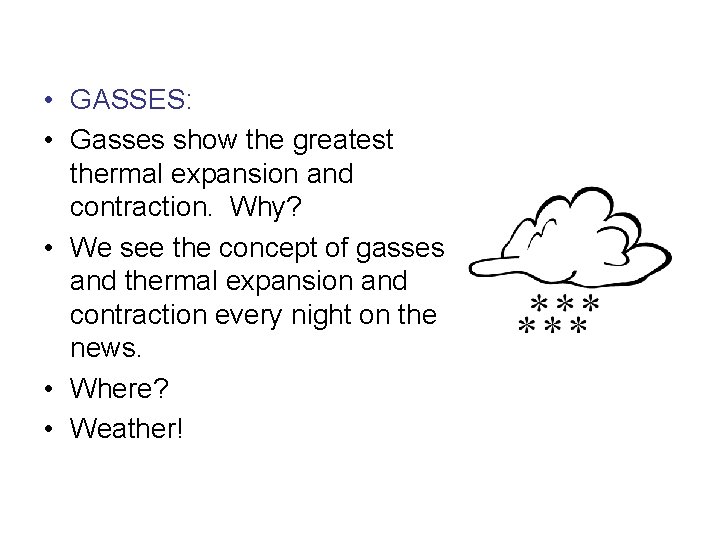 • GASSES:
• Gasses show the greatest thermal expansion and contraction. Why?
• We see the concept of gasses and thermal expansion and contraction every night on the news.
• Where?
• Weather!